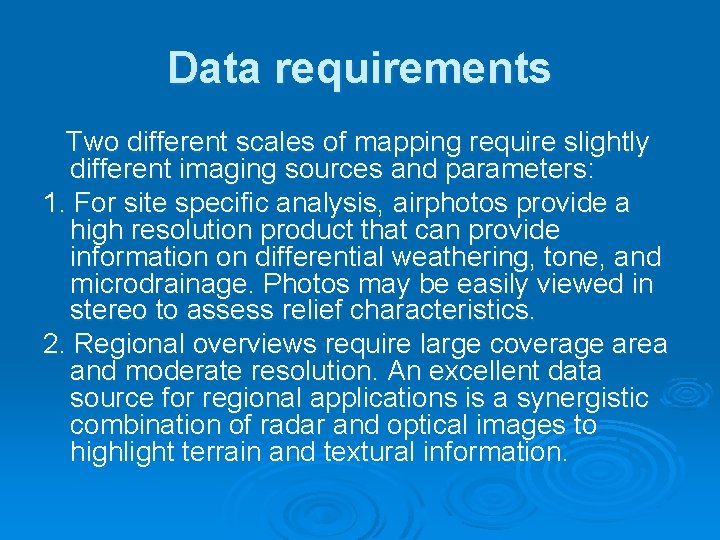 Data requirements

Two different scales of mapping require slightly different imaging sources and parameters:

1. For site specific analysis, airphotos provide a high resolution product that can provide information on differential weathering, tone, and microdrainage. Photos may be easily viewed in stereo to assess relief characteristics.

2. Regional overviews require large coverage area and moderate resolution. An excellent data source for regional applications is a synergistic combination of radar and optical images to highlight terrain and textural information.